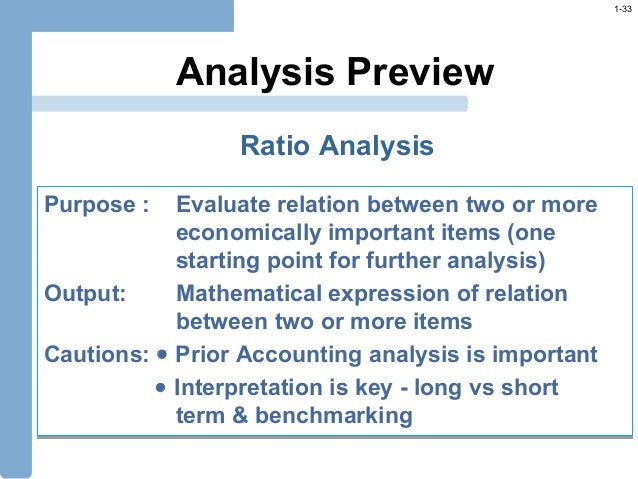 1-33

Analysis Preview

Ratio Analysis

Purpose : Evaluate relation between two or more economically important items (one starting point for further analysis)

Output: Mathematical expression of relation between two or more items

Cautions: • Prior Accounting analysis is important

• Interpretation is key - long vs short term & benchmarking